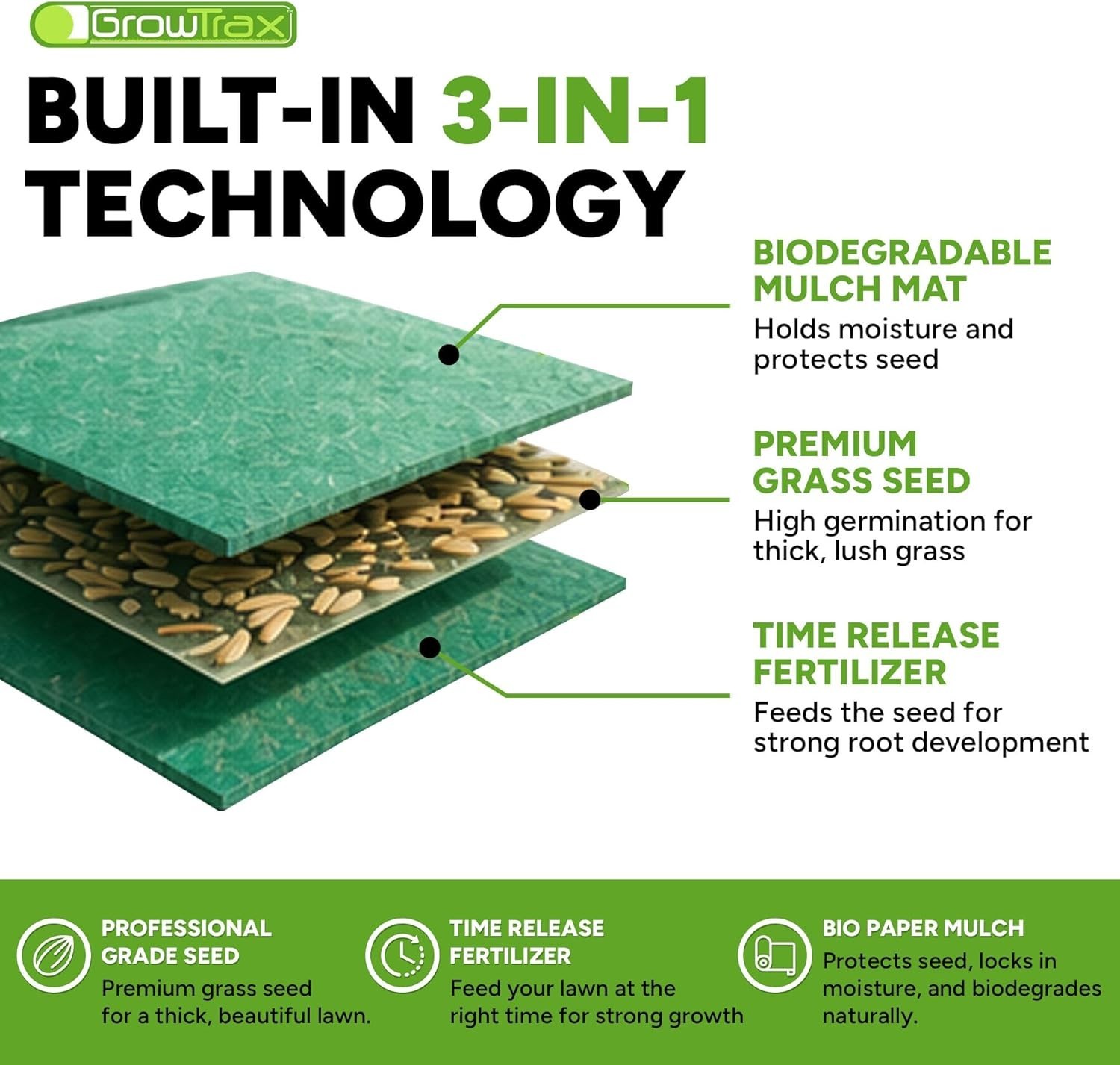 GrowTrax

BUILT-IN 3-IN-1 TECHNOLOGY

BIODEGRADABLE MULCH MAT
Holds moisture and protects seed

PREMIUM GRASS SEED
High germination for thick, lush grass

TIME RELEASE FERTILIZER
Feeds the seed for strong root development

PROFESSIONAL GRADE SEED
Premium grass seed for a thick, beautiful lawn.

TIME RELEASE FERTILIZER
Feed your lawn at the right time for strong growth

BIO PAPER MULCH
Protects seed, locks in moisture, and biodegrades naturally.